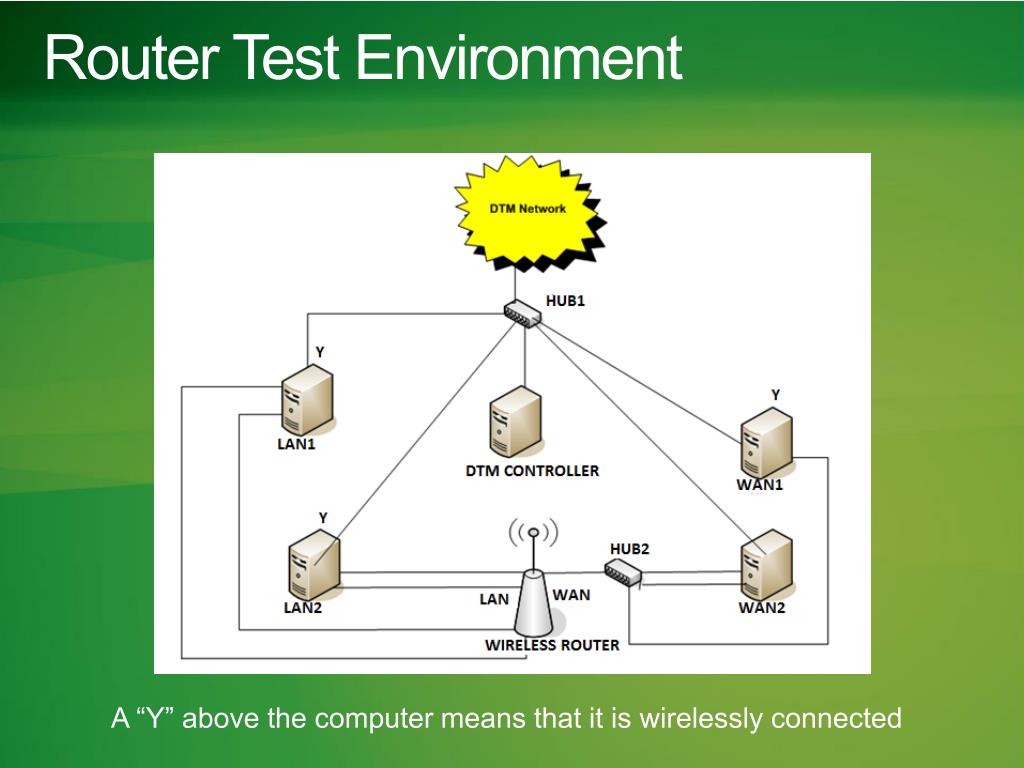 Router Test Environment

DTM Network

HUB1

Y

LAN1

DTM CONTROLLER

Y

WAN1

Y

LAN2

HUB2

LAN

WAN

WAN2

WIRELESS ROUTER

A “Y” above the computer means that it is wirelessly connected